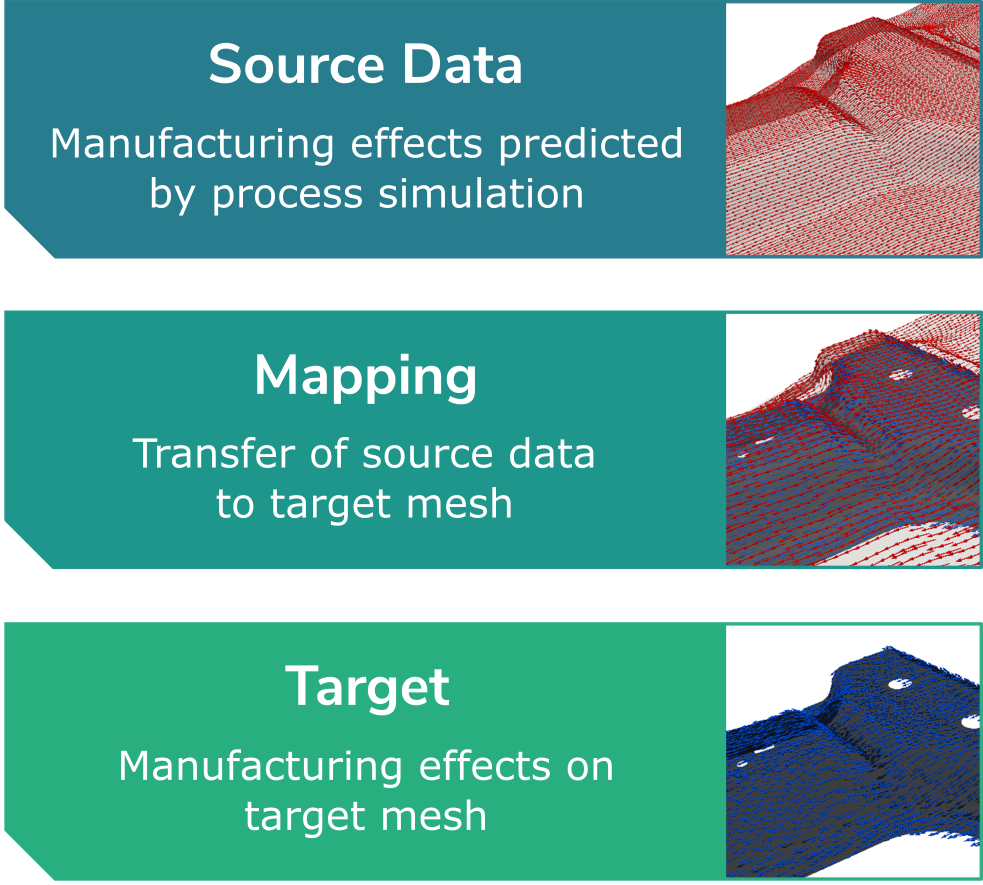 Source Data

Manufacturing effects predicted by process simulation

Mapping

Transfer of source data to target mesh

Target

Manufacturing effects on target mesh